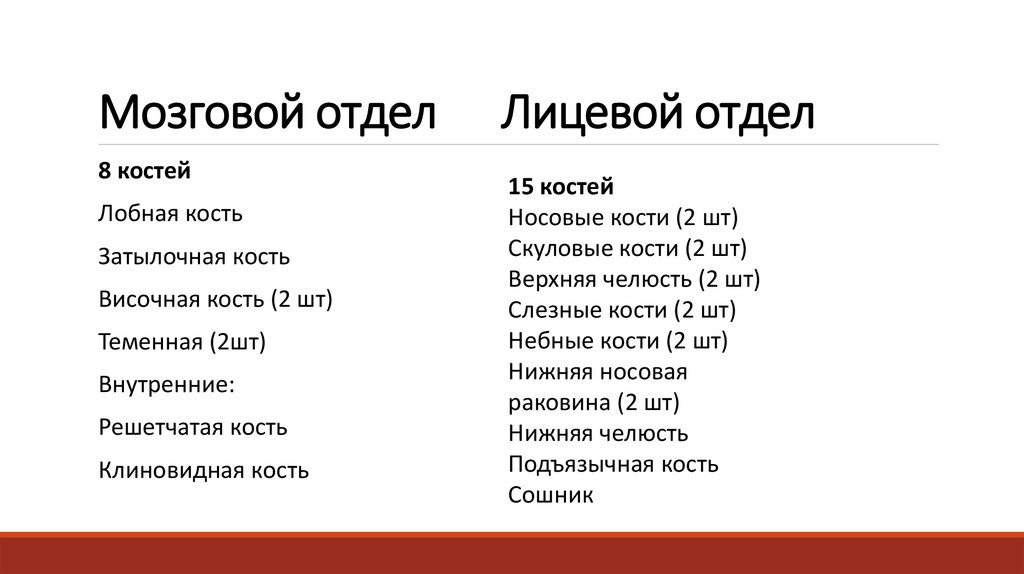 Мозговой отдел

8 костей

Лобная кость

Затылочная кость

Височная кость (2 шт)

Теменная (2шт)

Внутренние:

Решетчатая кость

Клиновидная кость

Лицевой отдел

15 костей
Носовые кости (2 шт)
Скуловые кости (2 шт)
Верхняя челюсть (2 шт)
Слезные кости (2 шт)
Небные кости (2 шт)
Нижняя носовая раковина (2 шт)
Нижняя челюсть
Подъязычная кость
Сошник